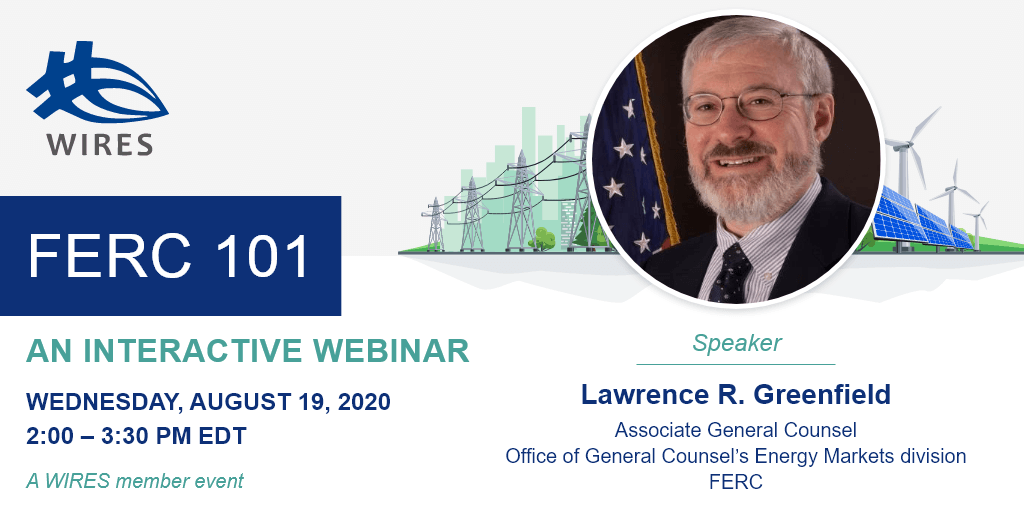 WIRES

FERC 101

AN INTERACTIVE WEBINAR

WEDNESDAY, AUGUST 19, 2020
2:00 – 3:30 PM EDT

A WIRES member event

Speaker

Lawrence R. Greenfield

Associate General Counsel
Office of General Counsel's Energy Markets division
FERC